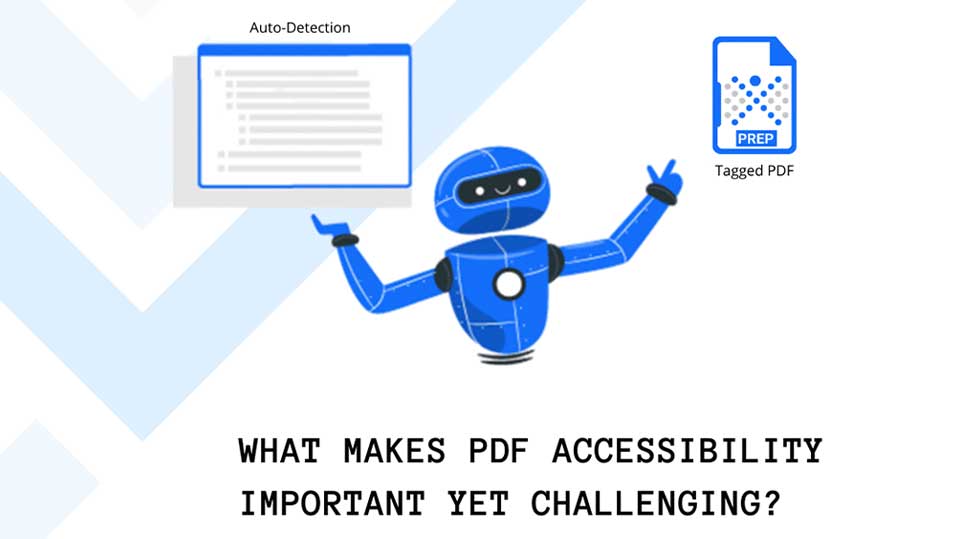 Auto-Detection

PREP

Tagged PDF

WHAT MAKES PDF ACCESSIBILITY IMPORTANT YET CHALLENGING?